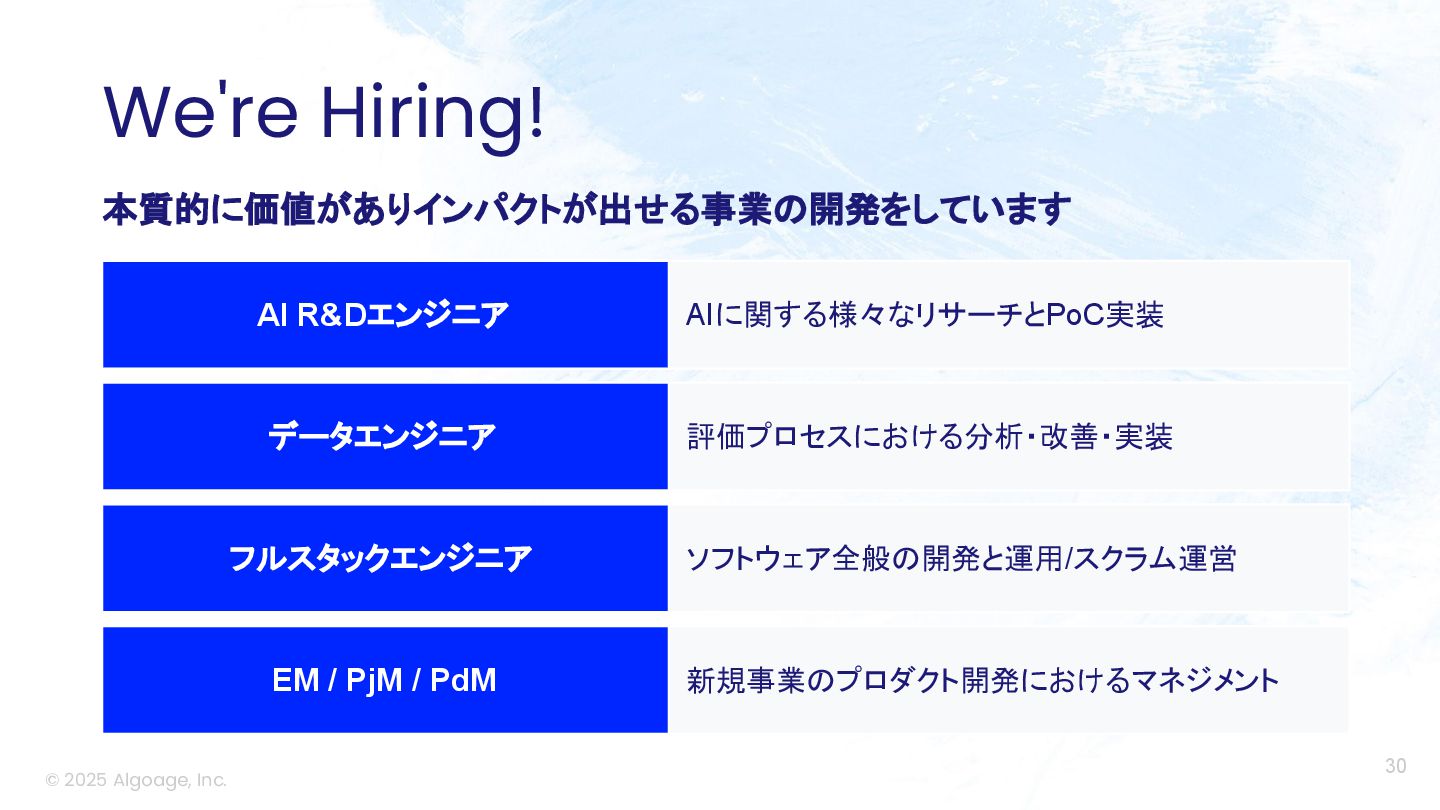 We're Hiring!

本質的に価値がありインパクトが出せる事業の開発をしています

| AI R&Dエンジニア | AIに関する様々なリサーチとPoC実装 |
|---|---|
| データエンジニア | 評価プロセスにおける分析・改善・実装 |
| フルスタックエンジニア | ソフトウェア全般の開発と運用/スクラム運営 |
| EM / PjM / PdM | 新規事業のプロダクト開発におけるマネジメント |

© 2025 Algoage, Inc.

30